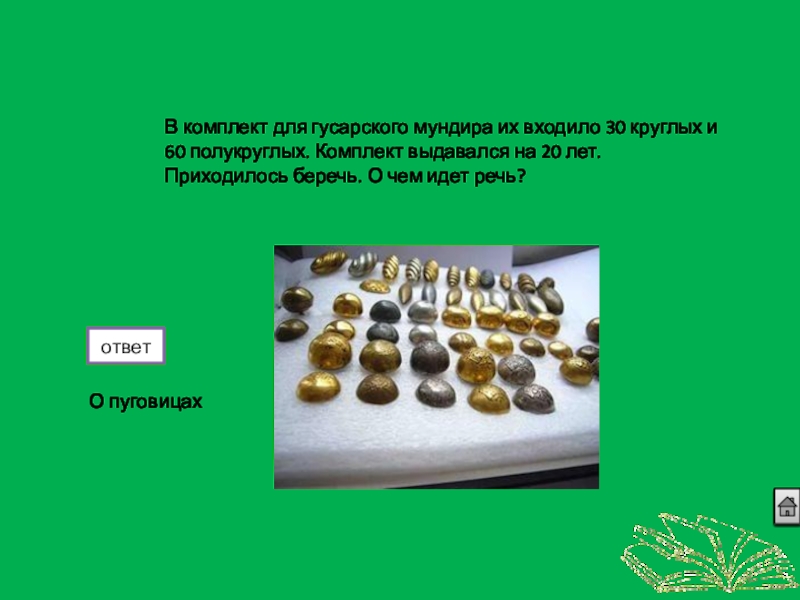 В комплект для гусарского мундира их входило 30 круглых и 60 полукруглых. Комплект выдавался на 20 лет. Приходилось беречь. О чем идет речь?

ответ

О пуговицах